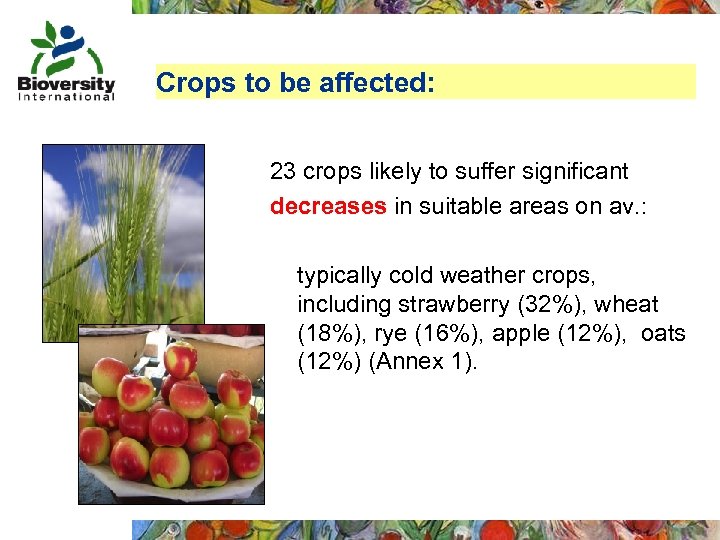 Bioversity
International

Crops to be affected:

23 crops likely to suffer significant decreases in suitable areas on av.:

typically cold weather crops, including strawberry (32%), wheat (18%), rye (16%), apple (12%), oats (12%) (Annex 1).